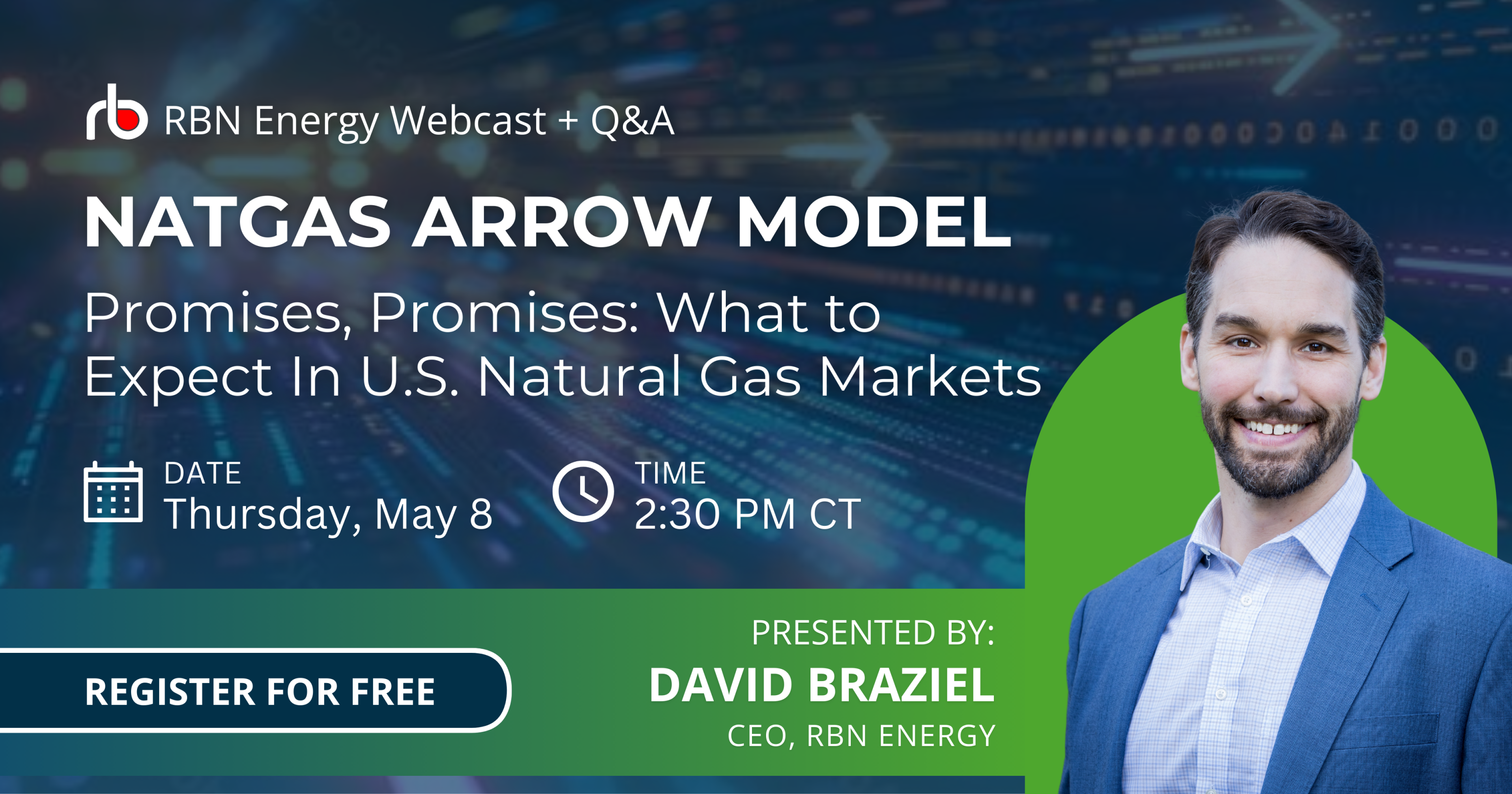 rb RBN Energy Webcast + Q&A

NATGAS ARROW MODEL

Promises, Promises: What to Expect In U.S. Natural Gas Markets

DATE
Thursday, May 8

TIME
2:30 PM CT

REGISTER FOR FREE

PRESENTED BY:
DAVID BRAZIEL
CEO, RBN ENERGY